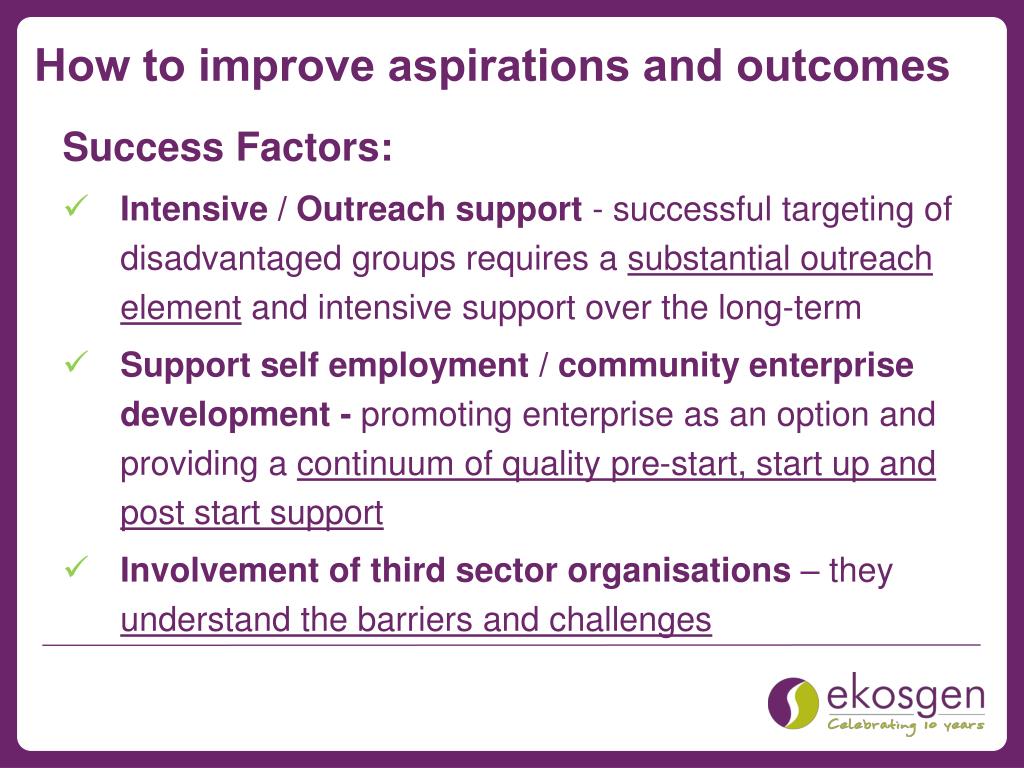 How to improve aspirations and outcomes

Success Factors:

✓ Intensive / Outreach support - successful targeting of disadvantaged groups requires a substantial outreach element and intensive support over the long-term

✓ Support self employment / community enterprise development - promoting enterprise as an option and providing a continuum of quality pre-start, start up and post start support

✓ Involvement of third sector organisations – they understand the barriers and challenges

ekosgen
Celebrating 10 years